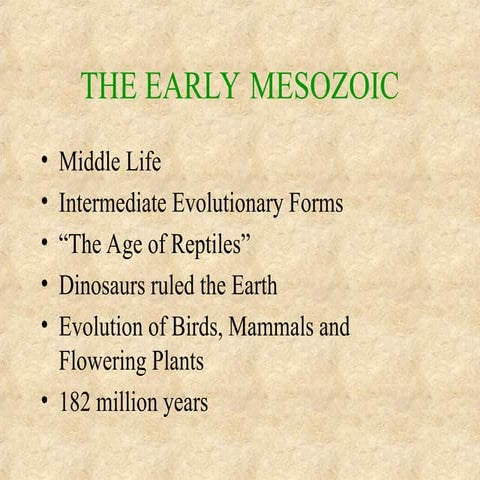 THE EARLY MESOZOIC

• Middle Life
• Intermediate Evolutionary Forms
• “The Age of Reptiles”
• Dinosaurs ruled the Earth
• Evolution of Birds, Mammals and Flowering Plants
• 182 million years